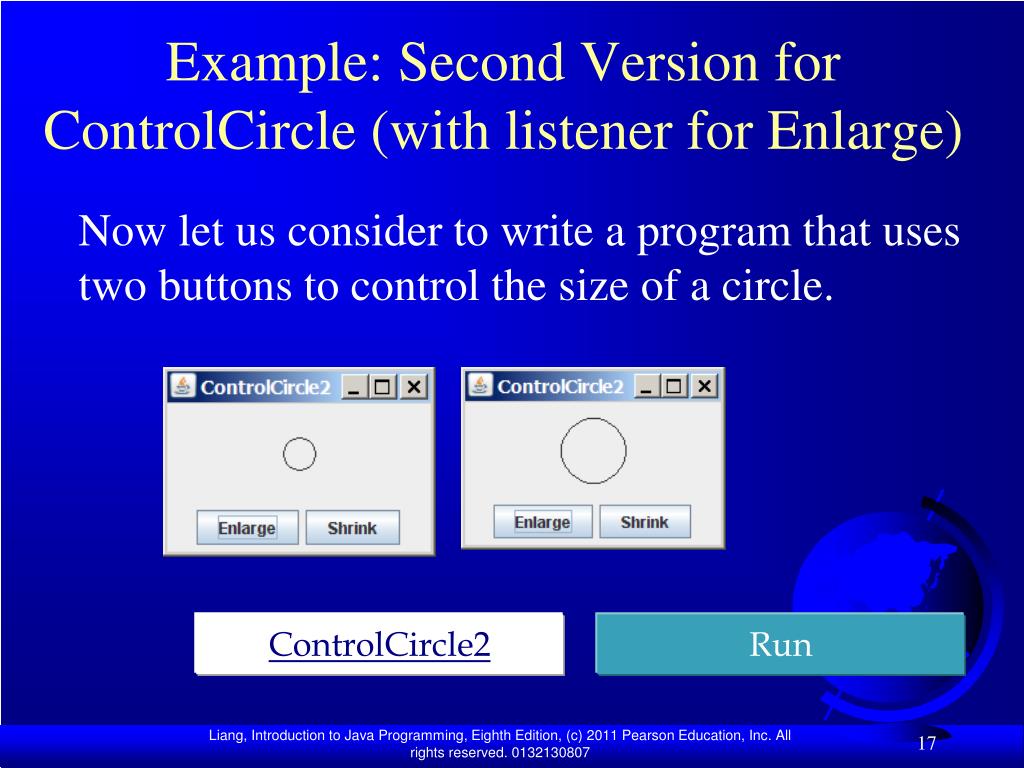 Example: Second Version for ControlCircle (with listener for Enlarge)

Now let us consider to write a program that uses two buttons to control the size of a circle.

ControlCircle2

Enlarge Shrink

ControlCircle2

Enlarge Shrink

ControlCircle2

Run

Liang, Introduction to Java Programming, Eighth Edition, (c) 2011 Pearson Education, Inc. All rights reserved. 0132130807

17